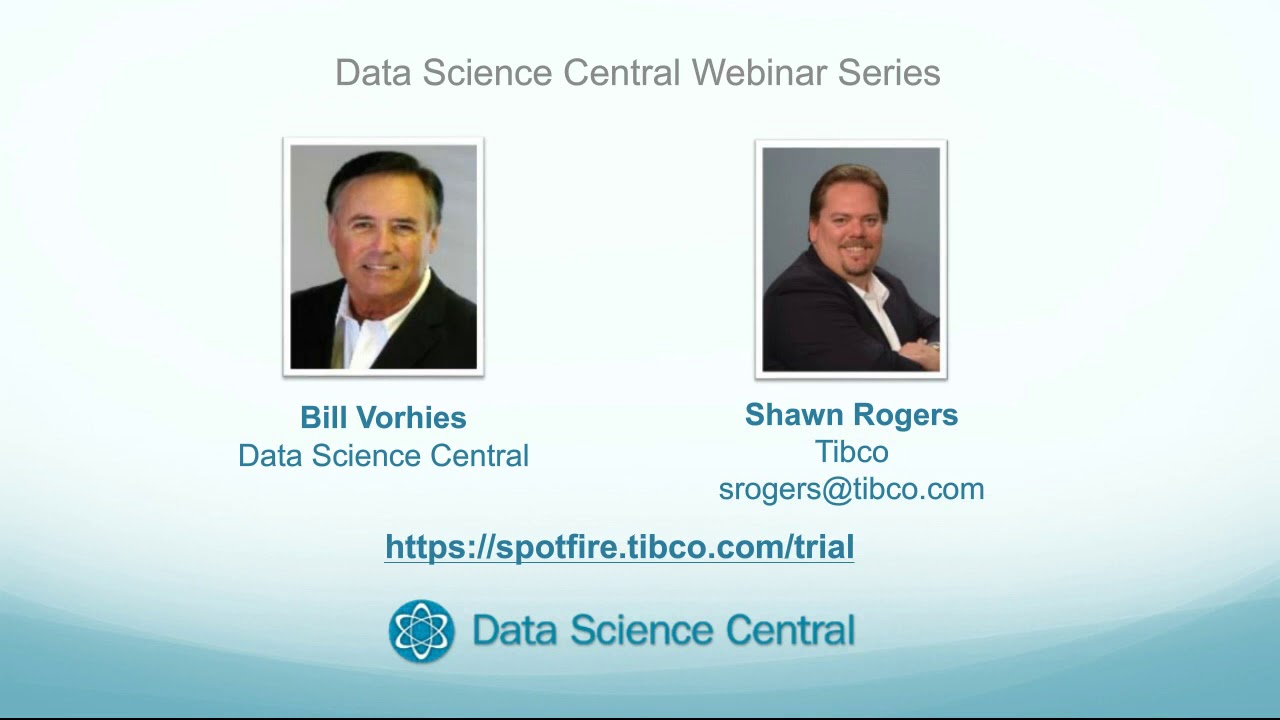 Data Science Central Webinar Series

Bill Vorhies
Data Science Central

Shawn Rogers
Tibco
srogers@tibco.com

https://spotfire.tibco.com/trial

Data Science Central